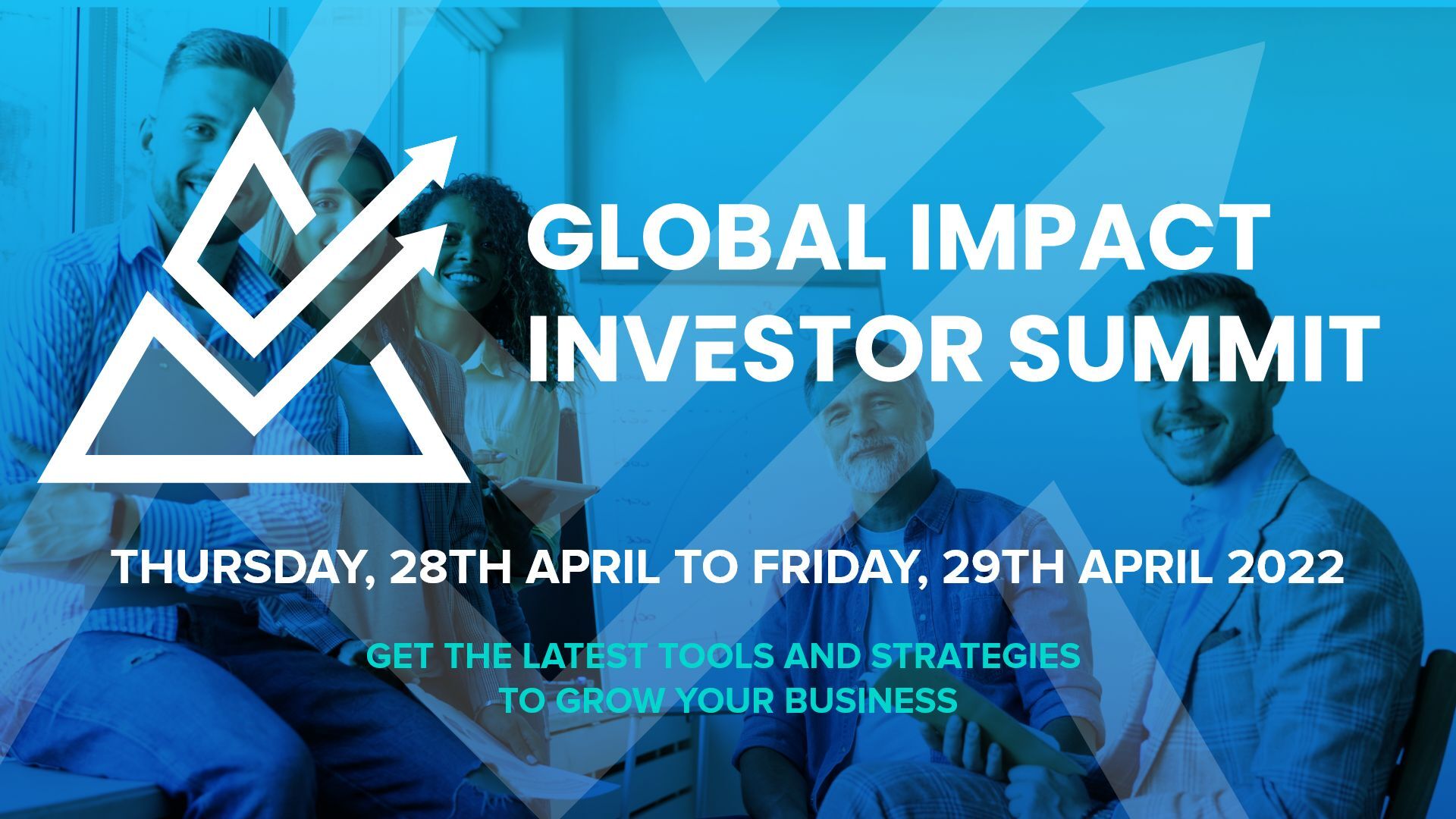 GLOBAL IMPACT INVESTOR SUMMIT

THURSDAY, 28TH APRIL TO FRIDAY, 29TH APRIL 2022

GET THE LATEST TOOLS AND STRATEGIES TO GROW YOUR BUSINESS